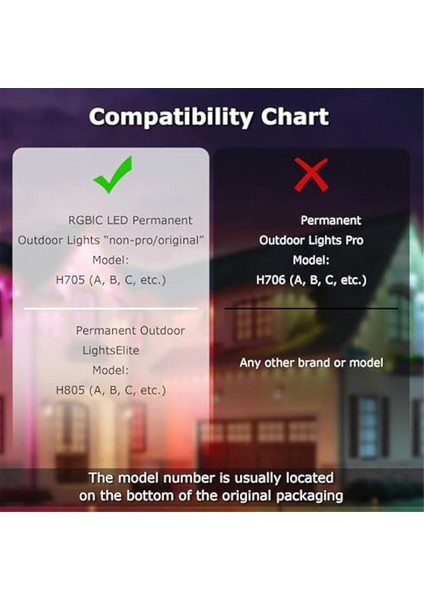 Compatibility Chart

RGBIC LED Permanent Outdoor Lights "non-pro/original" Model: H705 (A, B, C, etc.)

Permanent Outdoor LightsElite Model: H805 (A, B, C, etc.)

Permanent Outdoor Lights Pro Model: H706 (A, B, C, etc.)

Any other brand or model

The model number is usually located on the bottom of the original packaging